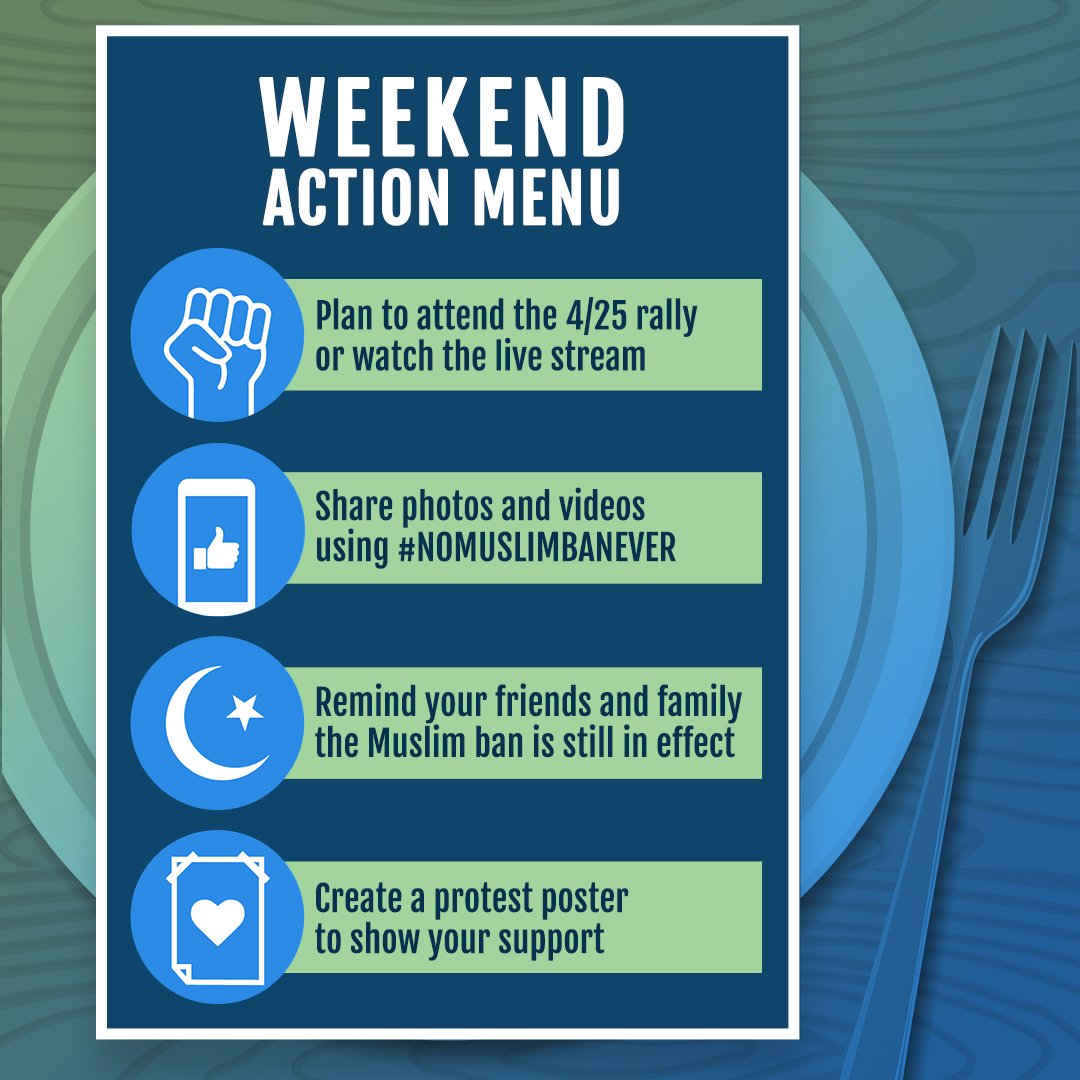 WEEKEND
ACTION MENU

Plan to attend the 4/25 rally or watch the live stream

Share photos and videos using #NOMUSLIMBANEVER

Remind your friends and family the Muslim ban is still in effect

Create a protest poster to show your support